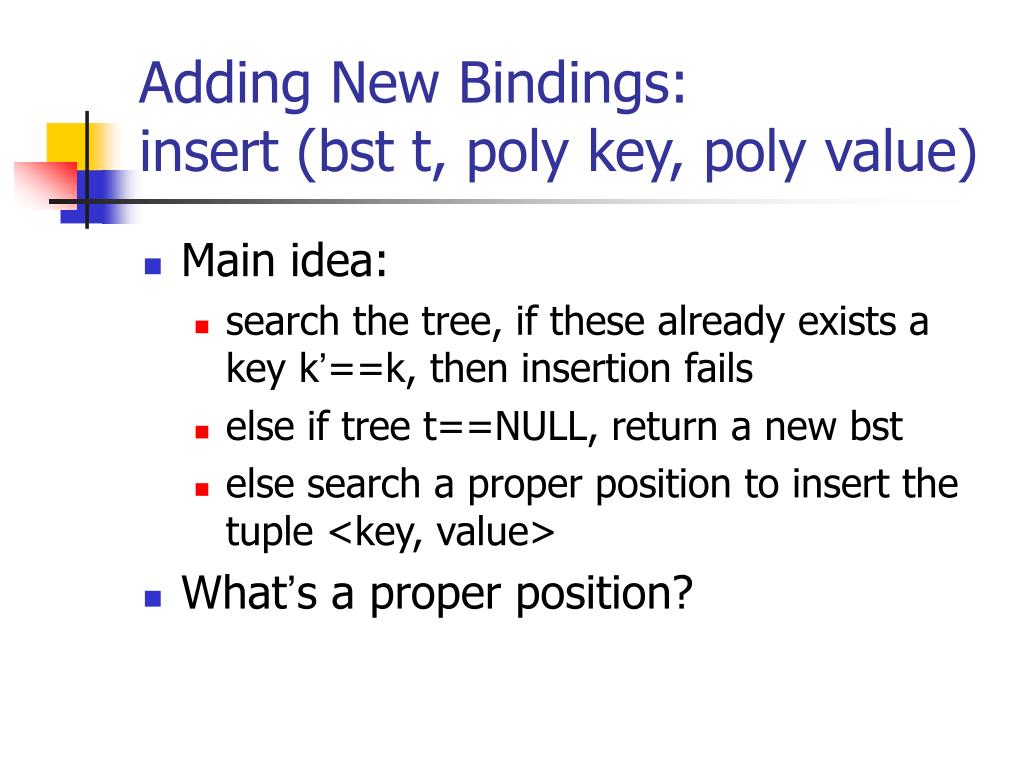 Adding New Bindings:
insert (bst t, poly key, poly value)

Main idea:
search the tree, if these already exists a key k’==k, then insertion fails
else if tree t==NULL, return a new bst
else search a proper position to insert the tuple <key, value>

What’s a proper position?